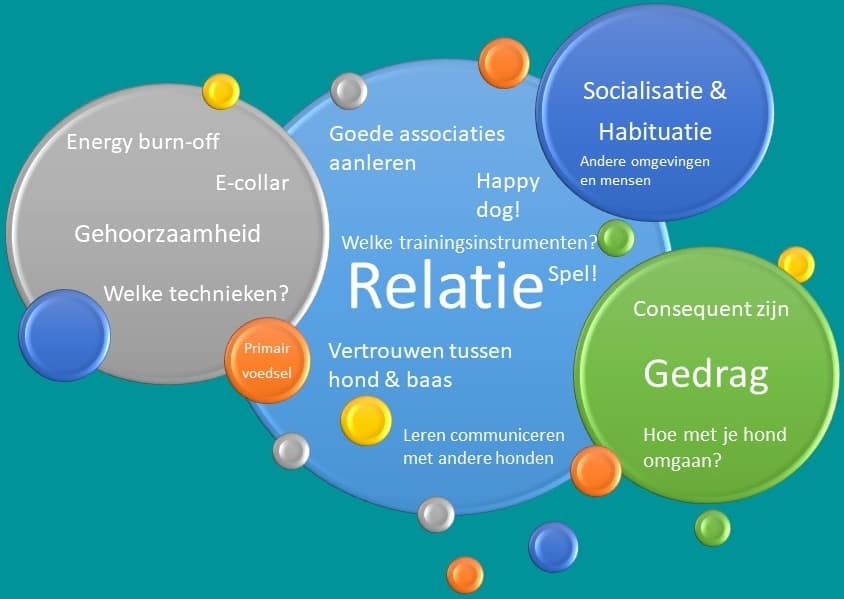 Energy burn-off

E-collar

Gehoorzaamheid

Welke technieken?

Primair voedsel

Goede associaties aanleren

Happy dog!

Welke trainingsinstrumenten?

Relatie

Spel!

Vertrouwen tussen hond & baas

Leren communiceren met andere honden

Socialisatie & Habituatie

Andere omgevingen en mensen

Consequent zijn

Gedrag

Hoe met je hond omgaan?